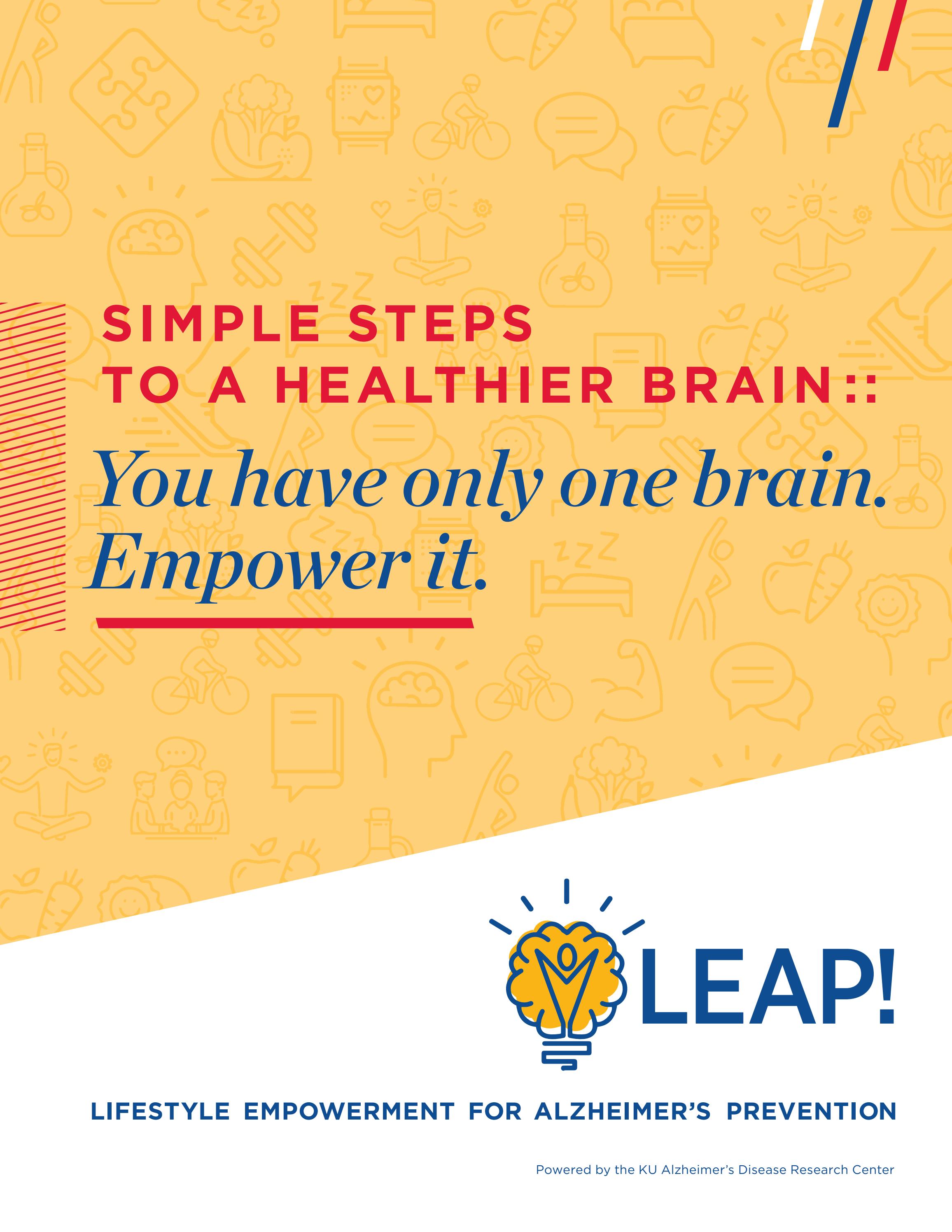 SIMPLE STEPS TO A HEALTHIER BRAIN::

You have only one brain. Empower it.

LEAP!

LIFESTYLE EMPOWERMENT FOR ALZHEIMER'S PREVENTION

Powered by the KU Alzheimer's Disease Research Center